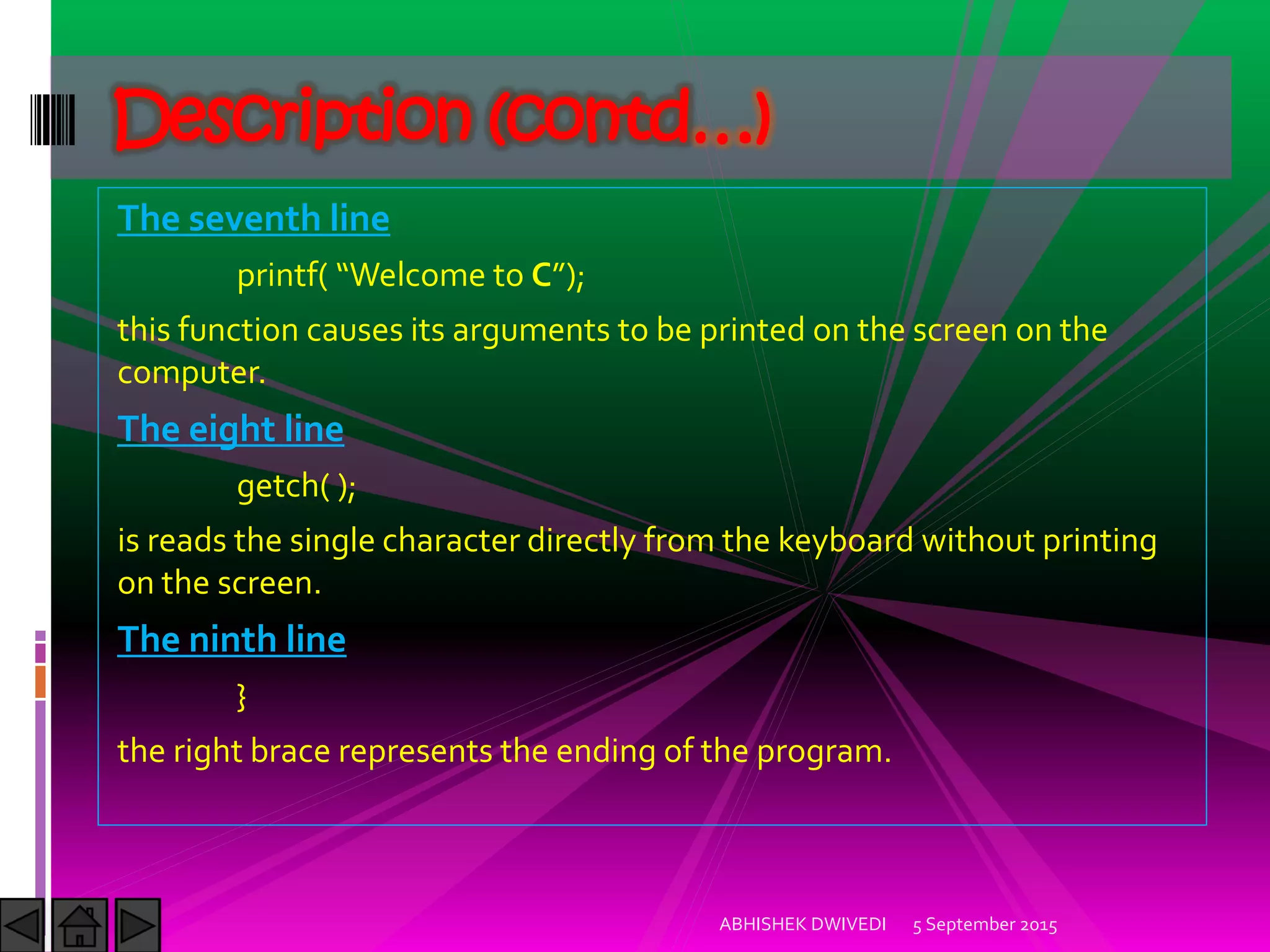 Description (contd…)

The seventh line

printf( “Welcome to C”);

this function causes its arguments to be printed on the screen on the computer.

The eight line

getch( );

is reads the single character directly from the keyboard without printing on the screen.

The ninth line

}

the right brace represents the ending of the program.

ABHISHEK DWIVEDI 5 September 2015